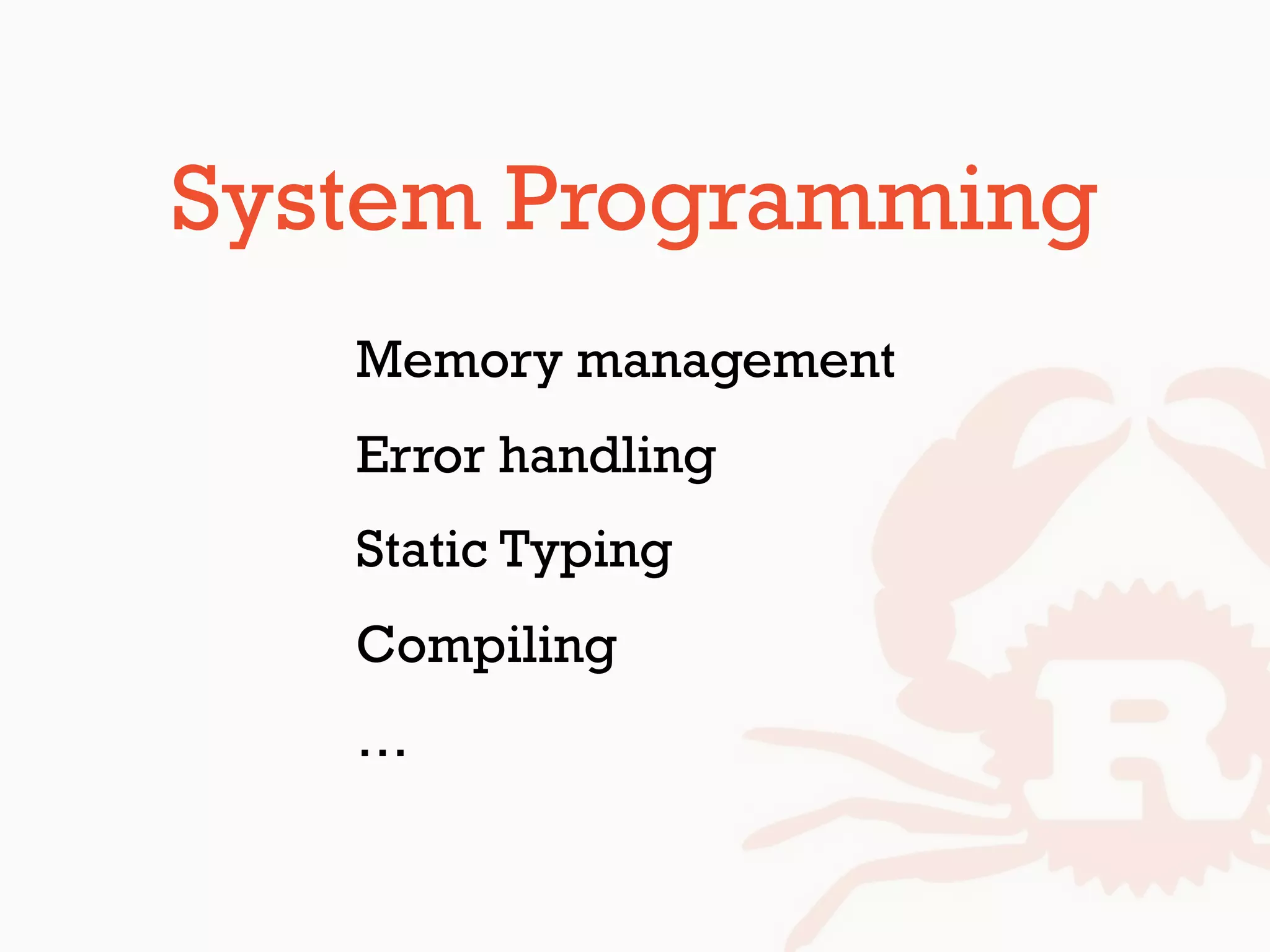 System Programming

Memory management

Error handling

Static Typing

Compiling

…

R